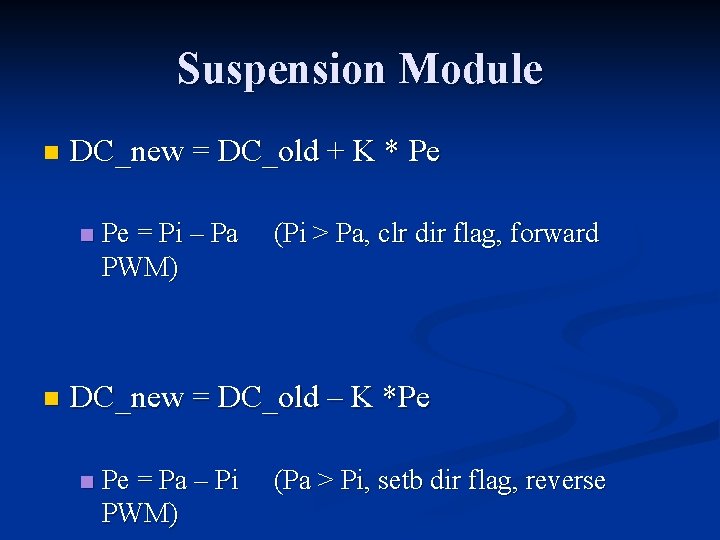 Suspension Module

DC_new = DC_old + K * Pe

Pe = Pi – Pa (Pi > Pa, clr dir flag, forward PWM)

DC_new = DC_old – K *Pe

Pe = Pa – Pi (Pa > Pi, setb dir flag, reverse PWM)